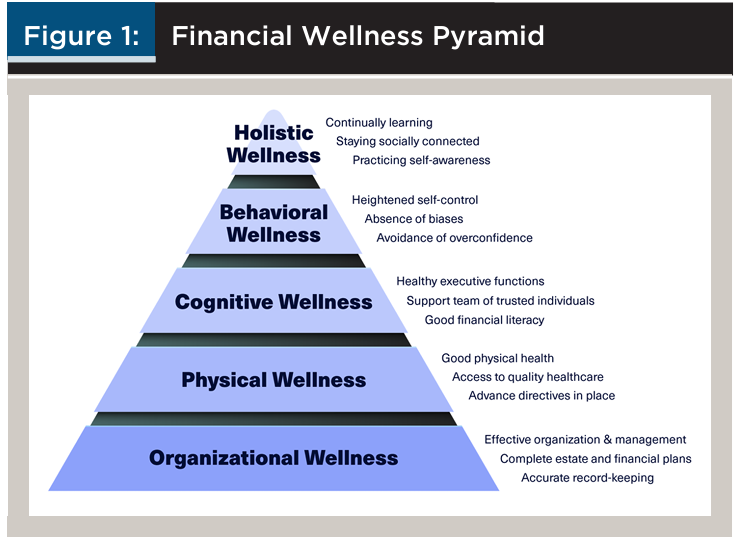 Figure 1: Financial Wellness Pyramid

Holistic Wellness
Continually learning
Staying socially connected
Practicing self-awareness

Behavioral Wellness
Heightened self-control
Absence of biases
Avoidance of overconfidence

Cognitive Wellness
Healthy executive functions
Support team of trusted individuals
Good financial literacy

Physical Wellness
Good physical health
Access to quality healthcare
Advance directives in place

Organizational Wellness
Effective organization & management
Complete estate and financial plans
Accurate record-keeping